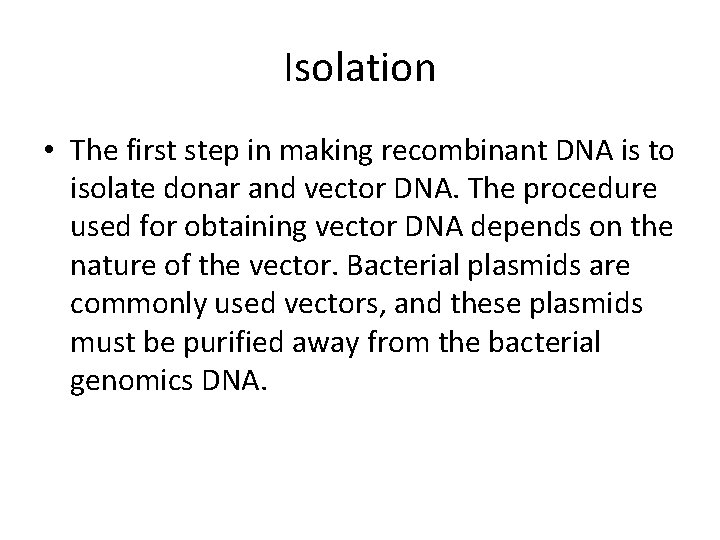 Isolation

• The first step in making recombinant DNA is to isolate donar and vector DNA. The procedure used for obtaining vector DNA depends on the nature of the vector. Bacterial plasmids are commonly used vectors, and these plasmids must be purified away from the bacterial genomics DNA.